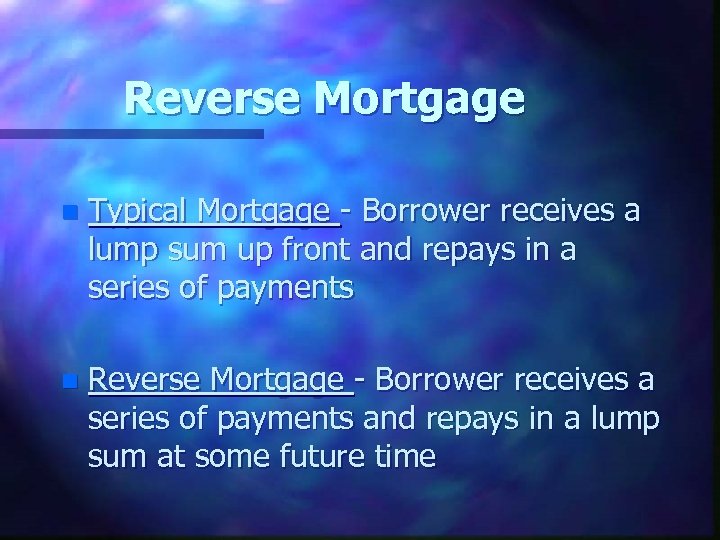 Reverse Mortgage

Typical Mortgage - Borrower receives a lump sum up front and repays in a series of payments

Reverse Mortgage - Borrower receives a series of payments and repays in a lump sum at some future time